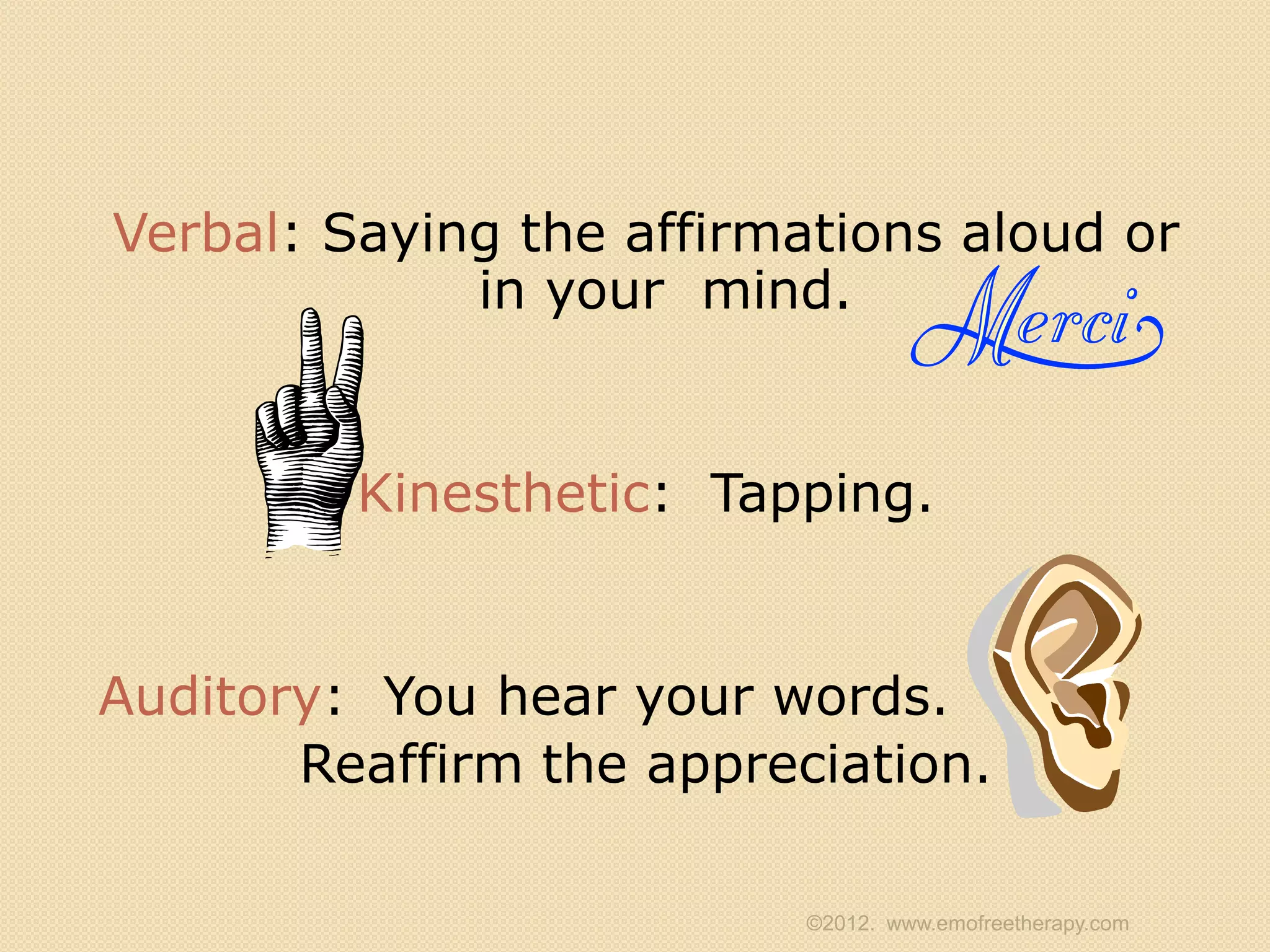 Verbal: Saying the affirmations aloud or in your mind.

Merci

Kinesthetic: Tapping.

Auditory: You hear your words. Reaffirm the appreciation.

©2012. www.emofreetherapy.com